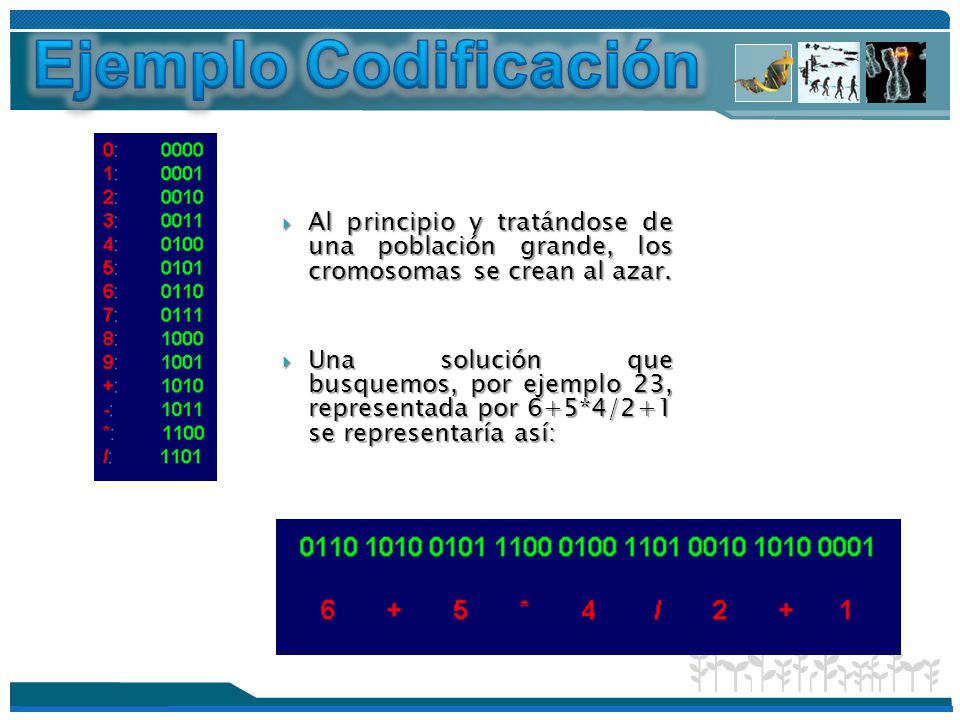 Ejemplo Codificación

0: 0000
1: 0001
2: 0010
3: 0011
4: 0100
5: 0101
6: 0110
7: 0111
8: 1000
9: 1001
+: 1010
-: 1011
*: 1100
/: 1101

Al principio y tratándose de una población grande, los cromosomas se crean al azar.

Una solución que busquemos, por ejemplo 23, representada por 6+5*4/2+1 se representaría así:

0110 1010 0101 1100 0100 1101 0010 1010 0001

6 + 5 * 4 / 2 + 1